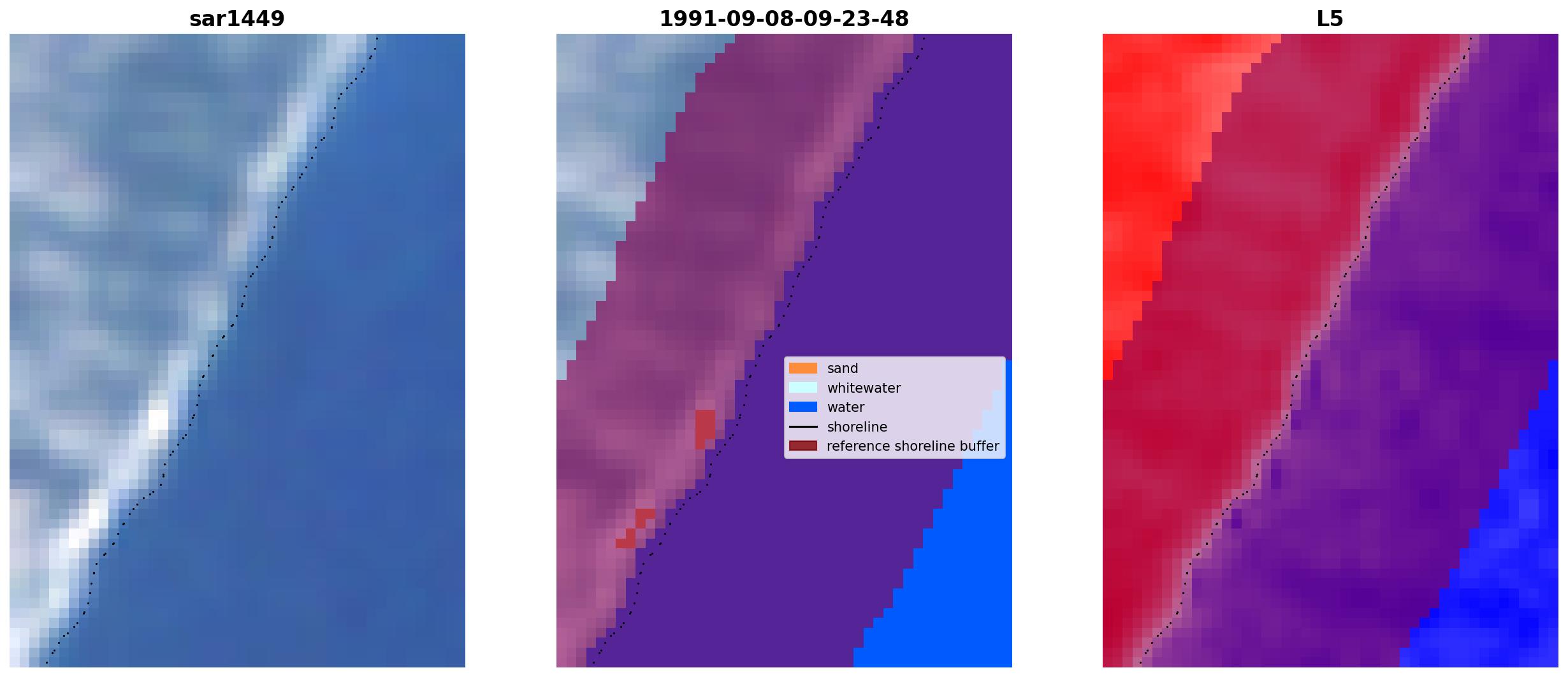 sar1449

1991-09-08-09-23-48

sand
whitewater
water
shoreline
reference shoreline buffer

L5